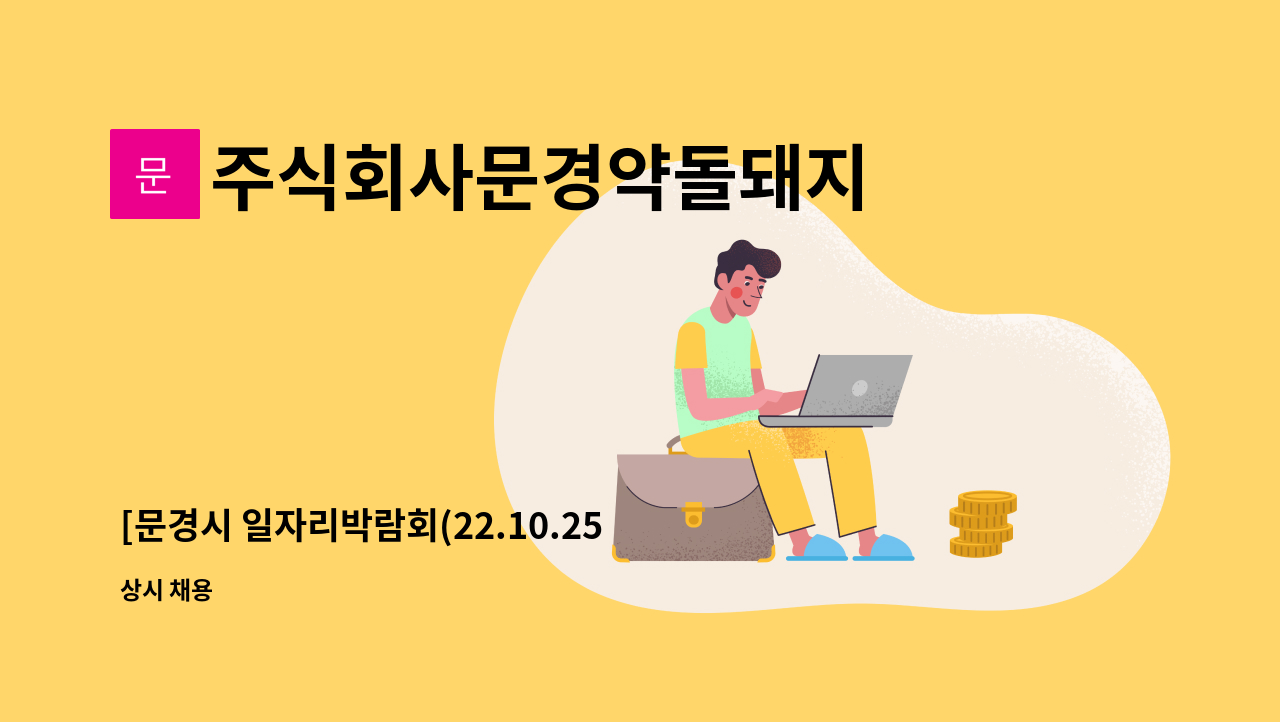 문

주식회사문경약돌돼지

[문경시 일자리박람회(22.10.25

상시 채용